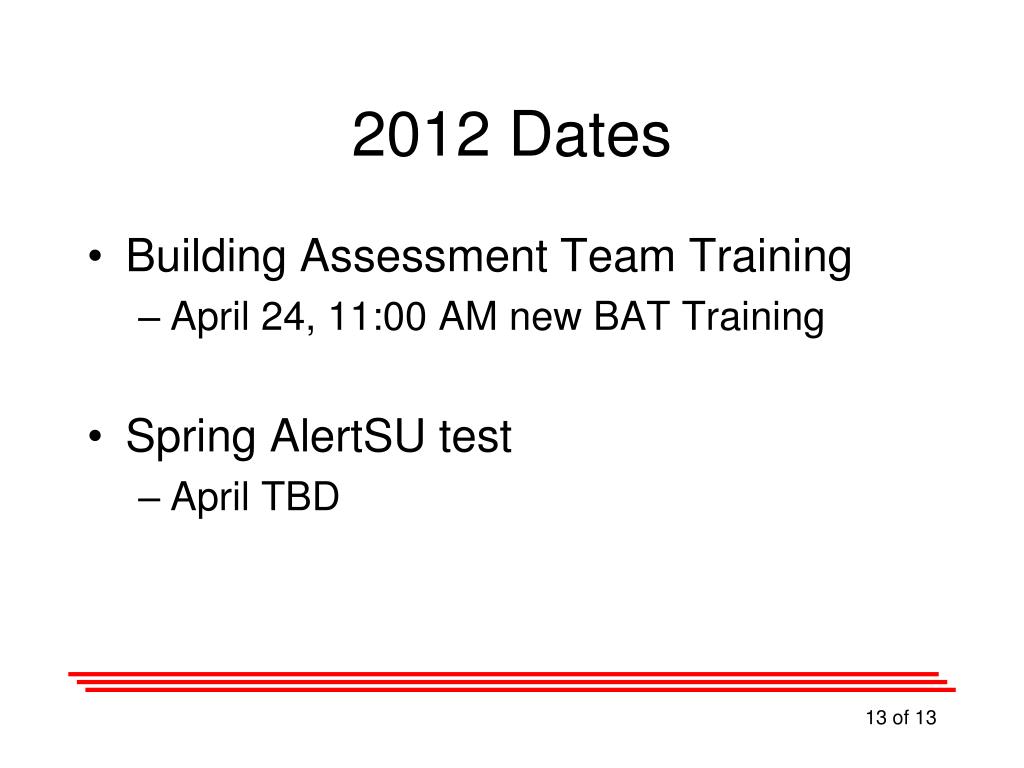 2012 Dates

• Building Assessment Team Training
– April 24, 11:00 AM new BAT Training

• Spring AlertSU test
– April TBD

13 of 13